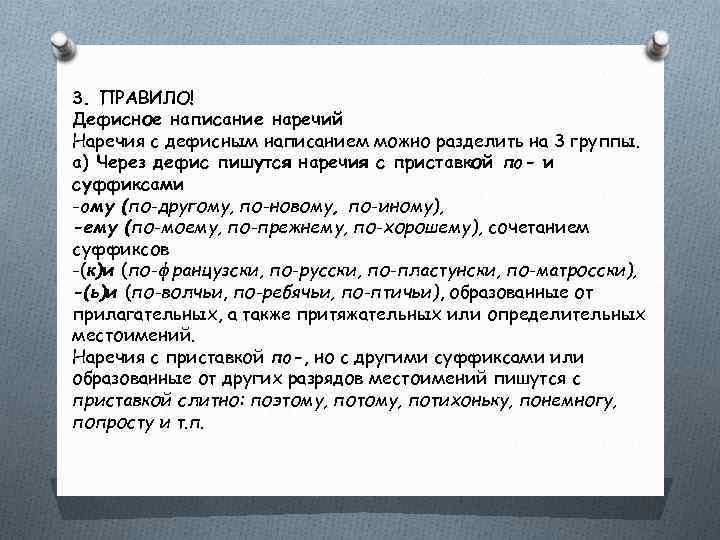 3. ПРАВИЛО!
Дефисное написание наречий
Наречия с дефисным написанием можно разделить на 3 группы.
а) Через дефис пишутся наречия с приставкой по- и суффиксами
-ому (по-другому, по-новому, по-иному),
-ему (по-моему, по-прежнему, по-хорошему), сочетанием суффиксов
-(к)и (по-французски, по-русски, по-пластунски, по-матросски),
-(ь)и (по-волчьи, по-ребячьи, по-птичьи), образованные от прилагательных, а также притяжательных или определительных местоимений.
Наречия с приставкой по-, но с другими суффиксами или образованные от других разрядов местоимений пишутся с приставкой слитно: поэтому, потому, потихоньку, понемногу, попросту и т.п.